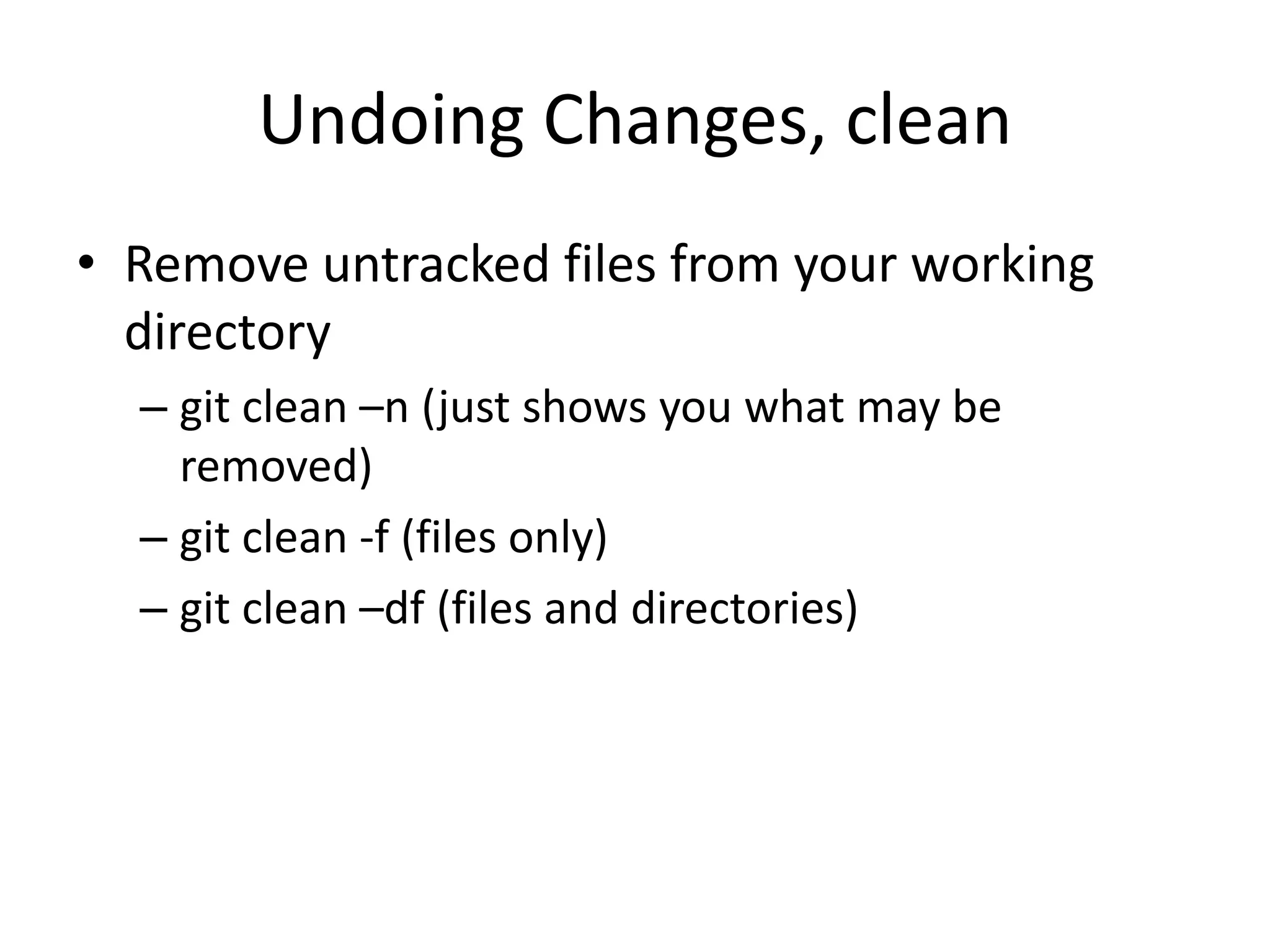 Undoing Changes, clean

• Remove untracked files from your working directory
 – git clean –n (just shows you what may be removed)
 – git clean -f (files only)
 – git clean –df (files and directories)